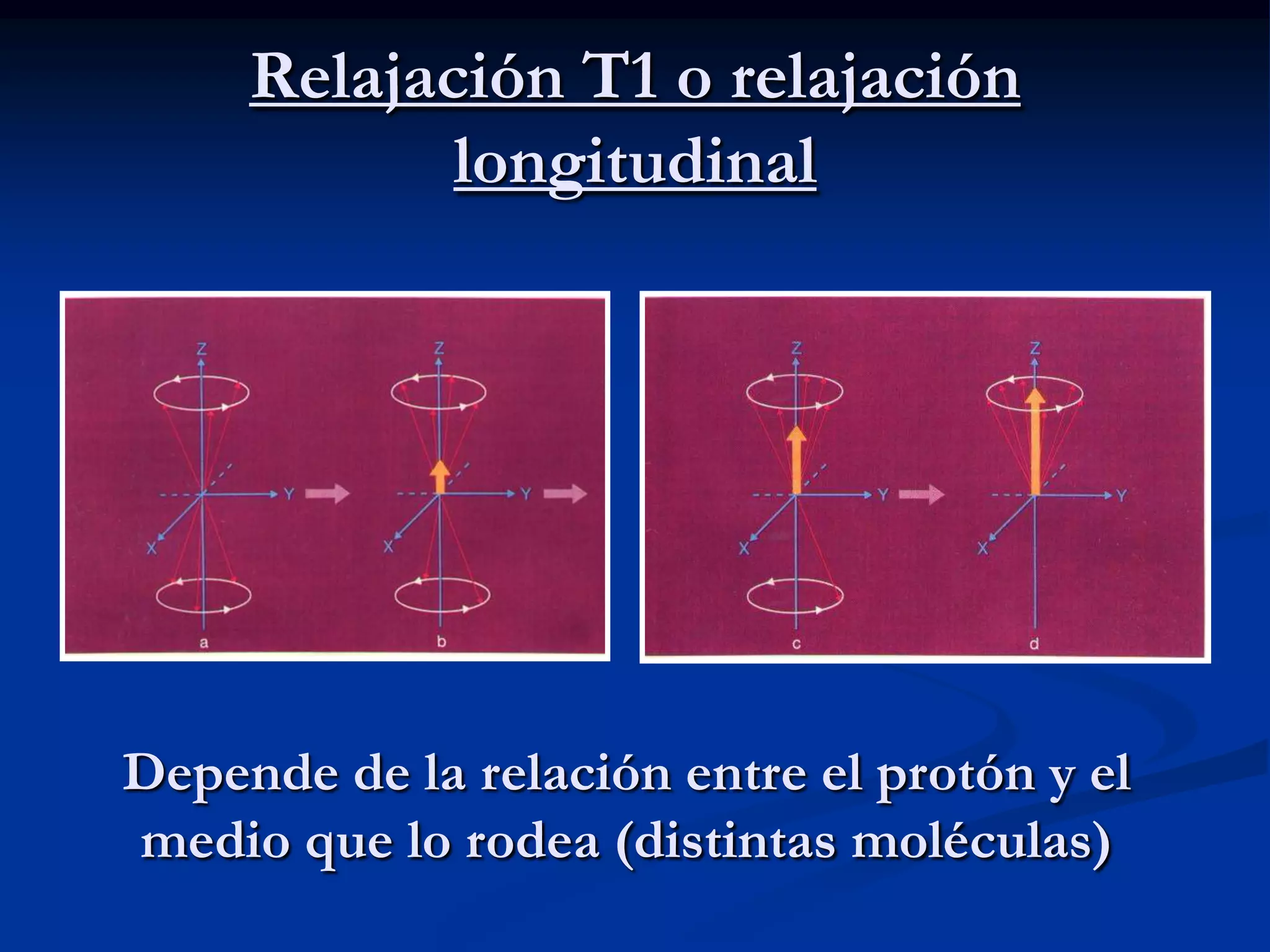 Relajación T1 o relajación longitudinal

Z
Y
X
a

Z
Y
X
b

Z
Y
X
c

Z
Y
X
d

Depende de la relación entre el protón y el medio que lo rodea (distintas moléculas)